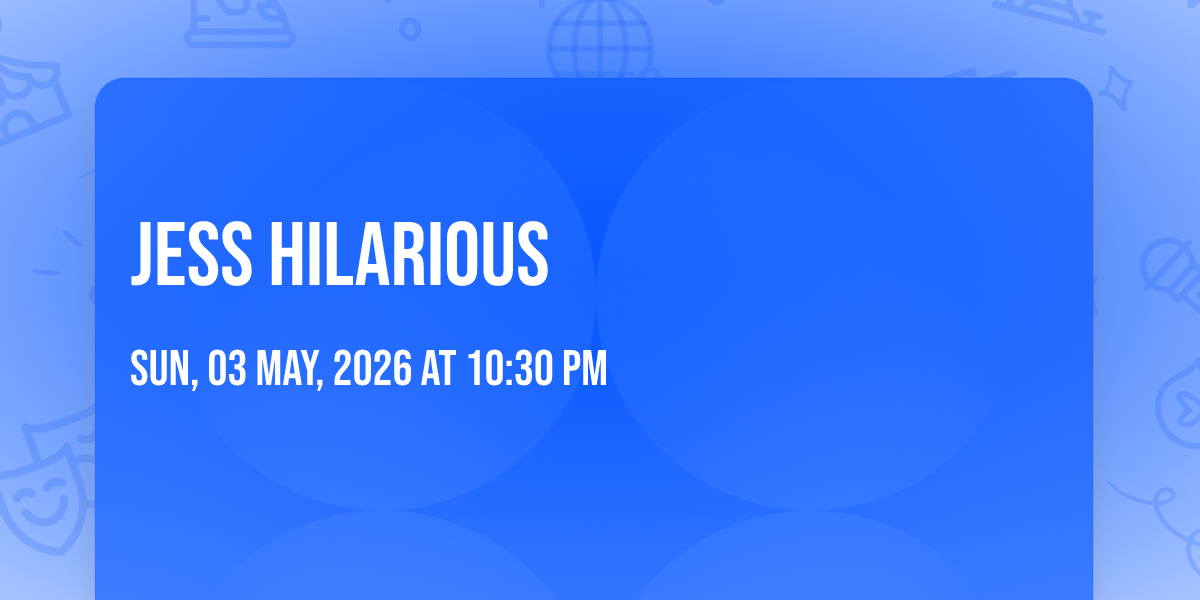 JESS HILARIOUS

SUN, 03 MAY, 2026 AT 10:30 PM